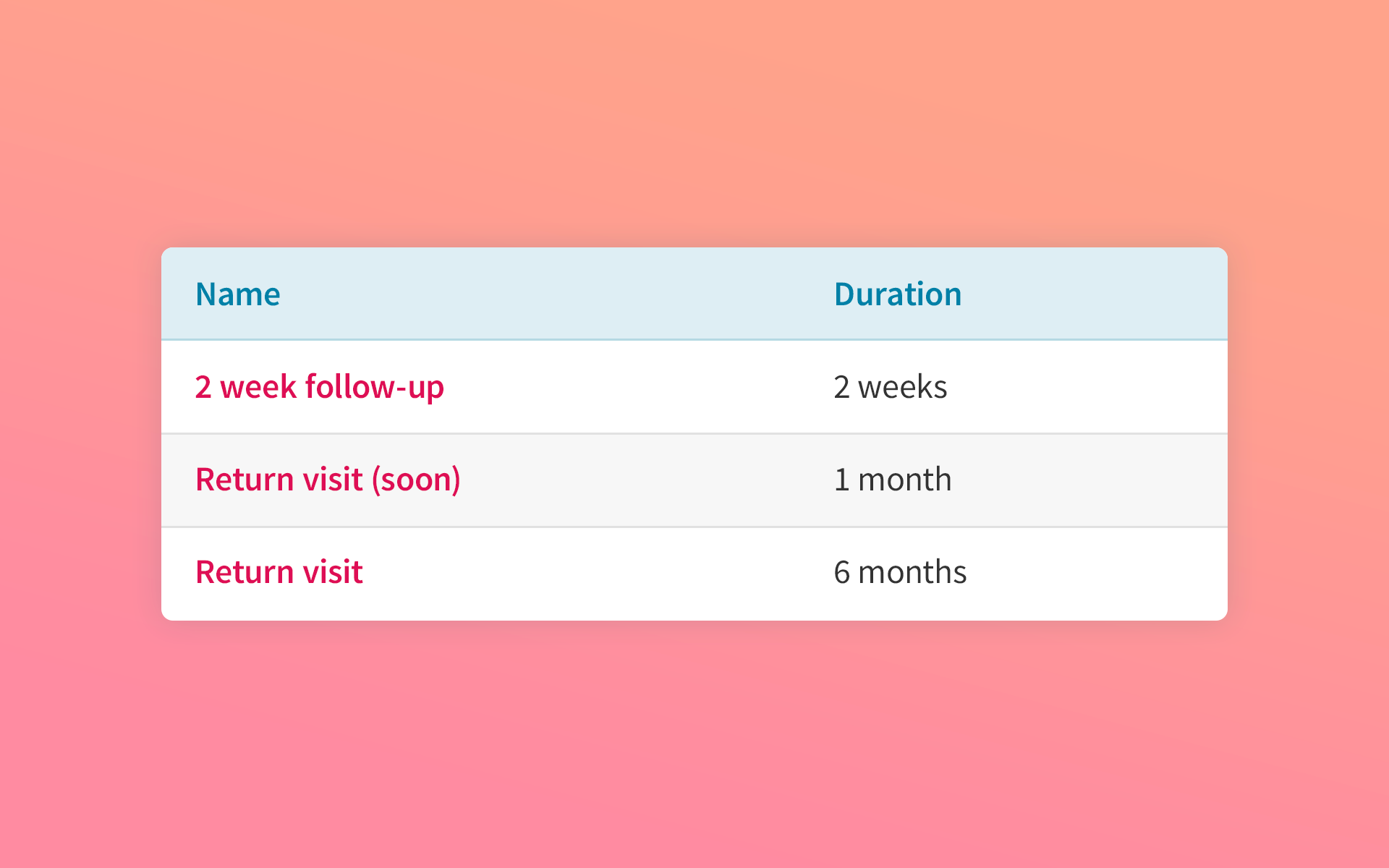 | Name | Duration |
|---|---|
| 2 week follow-up | 2 weeks |
| Return visit (soon) | 1 month |
| Return visit | 6 months |